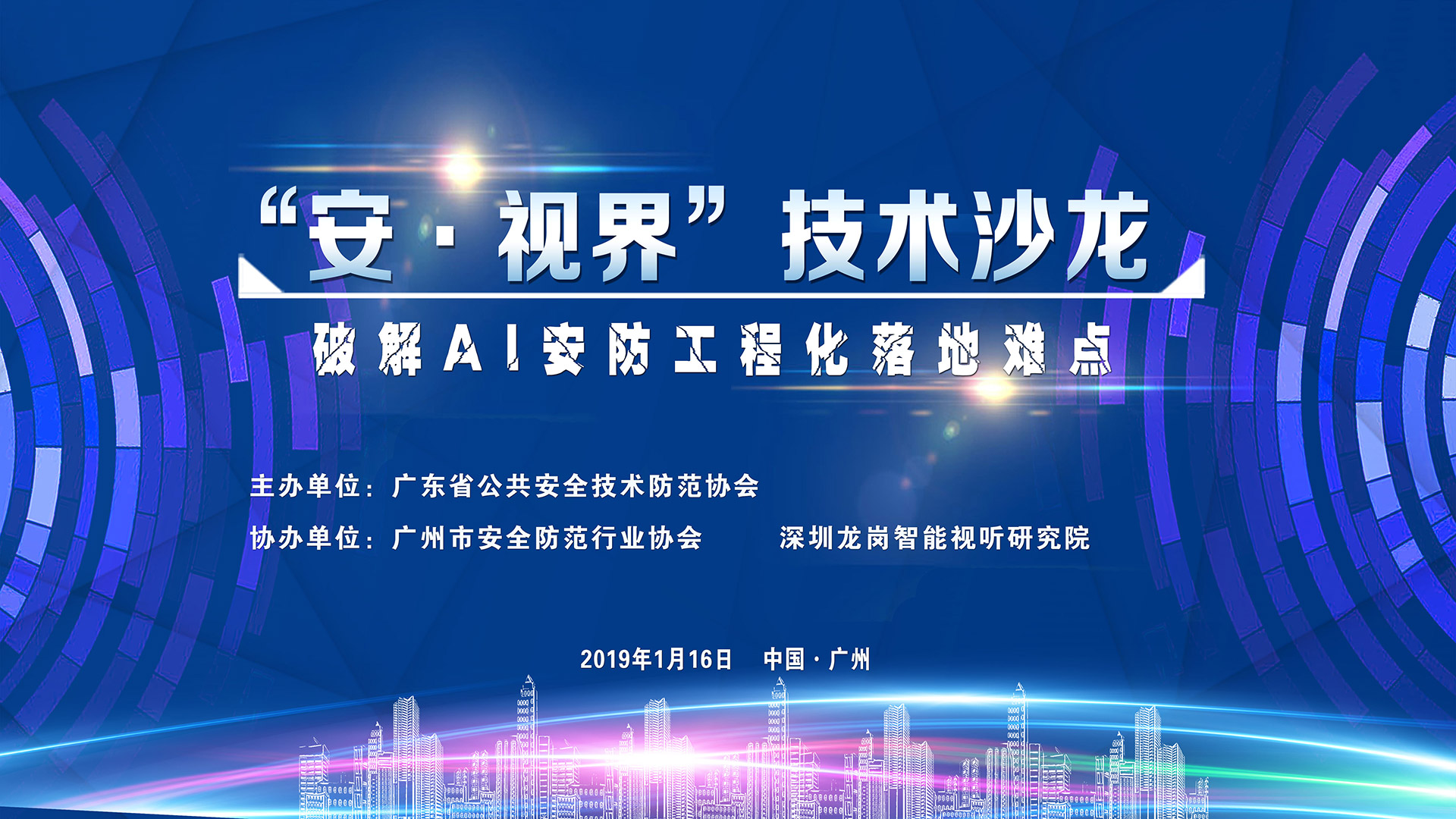 “安·视界”技术沙龙

破解AI安防工程化落地难点

主办单位：广东省公共安全技术防范协会

协办单位：广州市安全防范行业协会　　深圳龙岗智能视听研究院

2019年1月16日　中国·广州